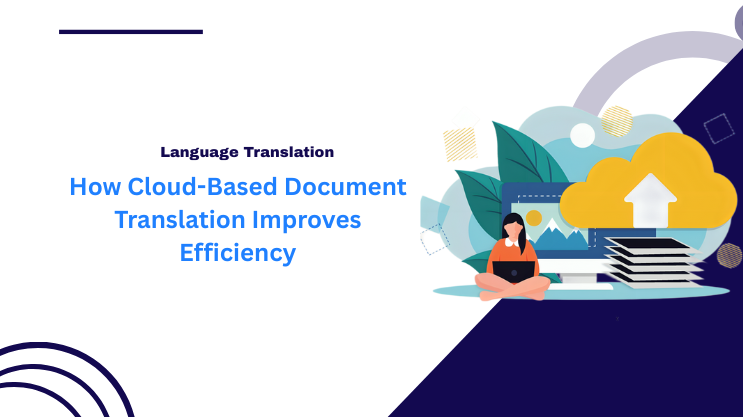 Language Translation

How Cloud-Based Document Translation Improves Efficiency